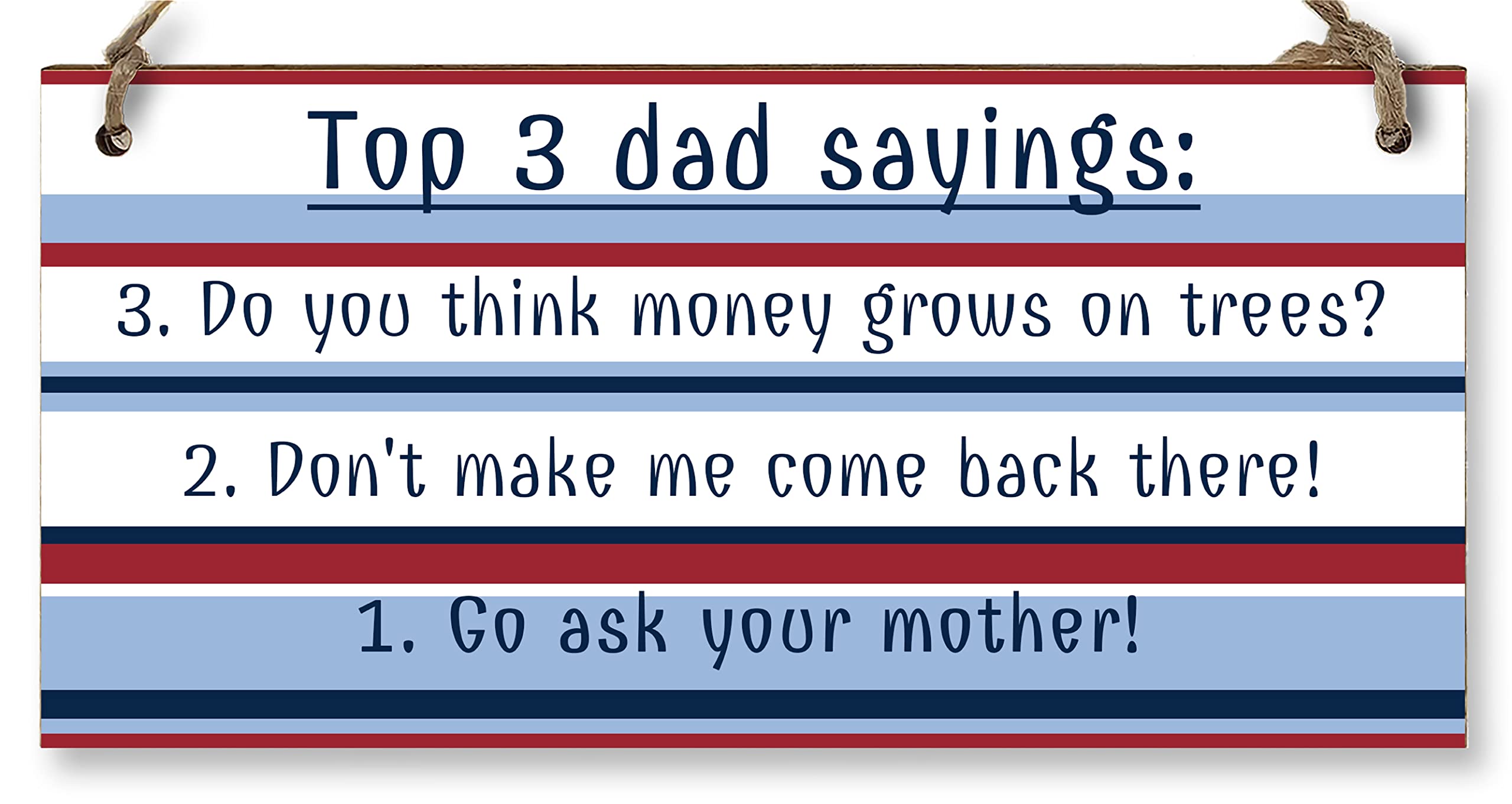 Top 3 dad sayings:

3. Do you think money grows on trees?

2. Don't make me come back there!

1. Go ask your mother!